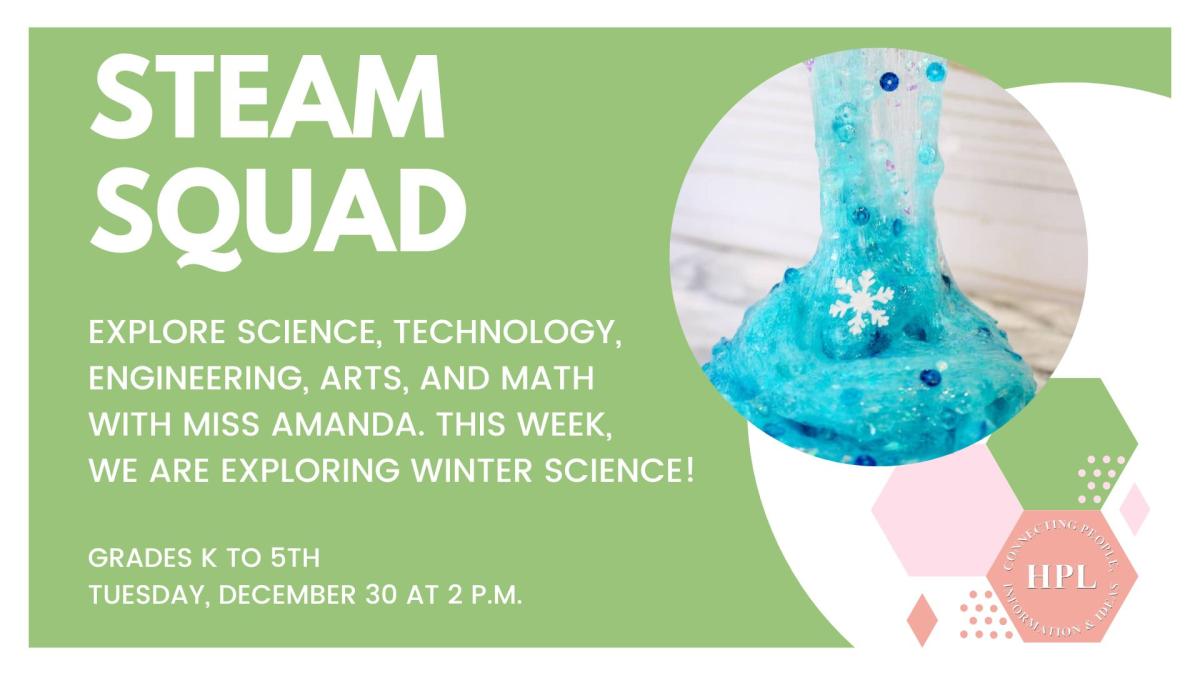 STEAM SQUAD

EXPLORE SCIENCE, TECHNOLOGY, ENGINEERING, ARTS, AND MATH WITH MISS AMANDA. THIS WEEK, WE ARE EXPLORING WINTER SCIENCE!

GRADES K TO 5TH
TUESDAY, DECEMBER 30 AT 2 P.M.

CONNECTING PEOPLE, INFORMATION & IDEAS
HPL